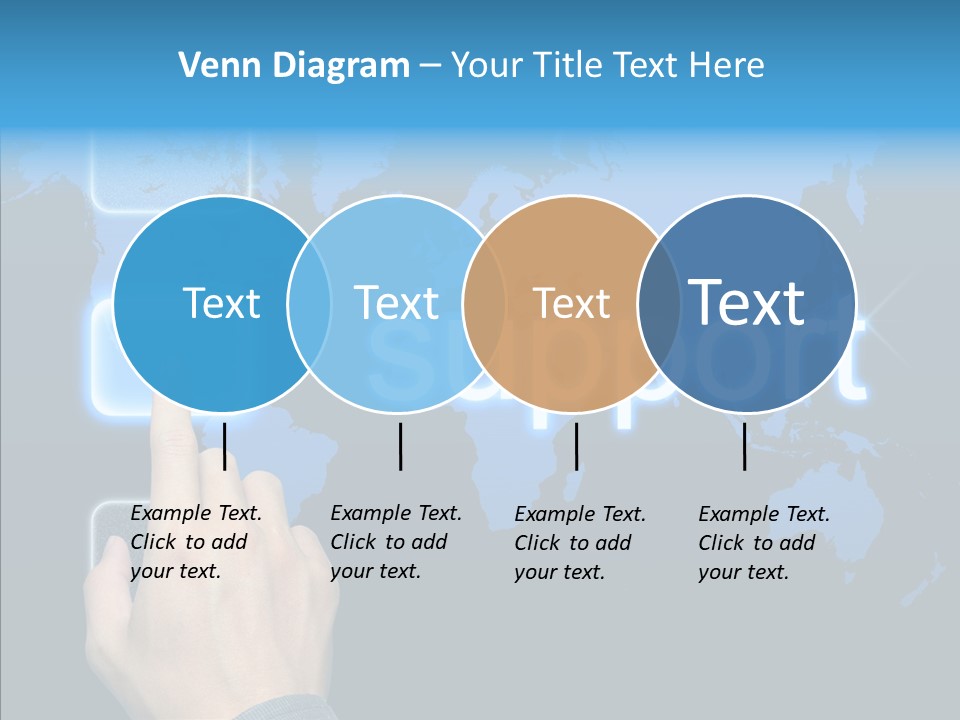 Venn Diagram – Your Title Text Here

Text

Text

Text

Text

support

Example Text. Click to add your text.

Example Text. Click to add your text.

Example Text. Click to add your text.

Example Text. Click to add your text.